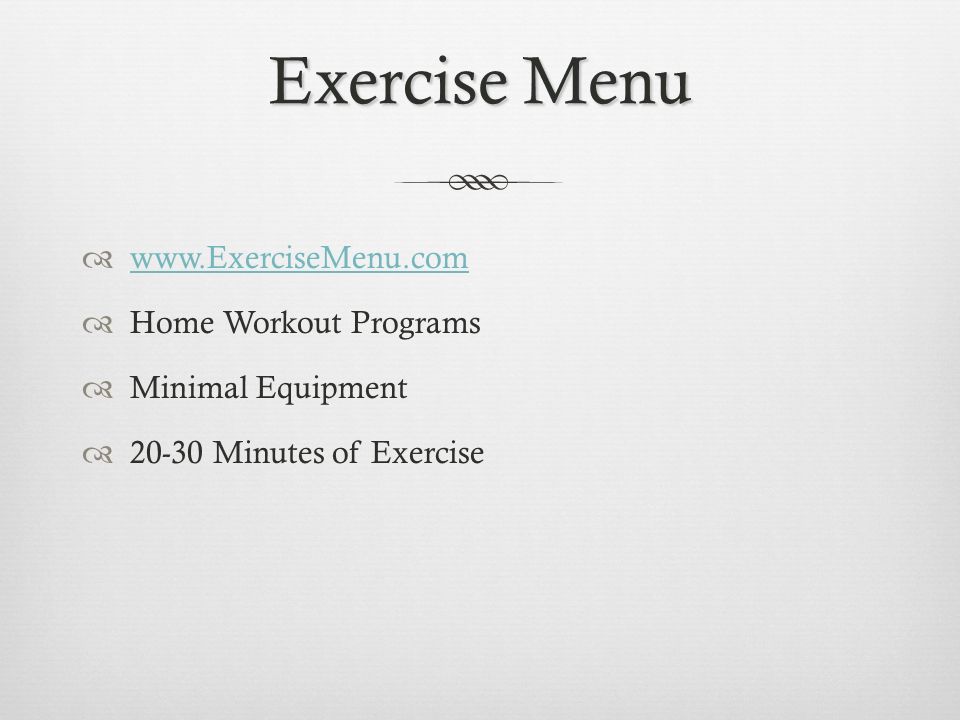 Exercise Menu

www.ExerciseMenu.com

Home Workout Programs

Minimal Equipment

20-30 Minutes of Exercise